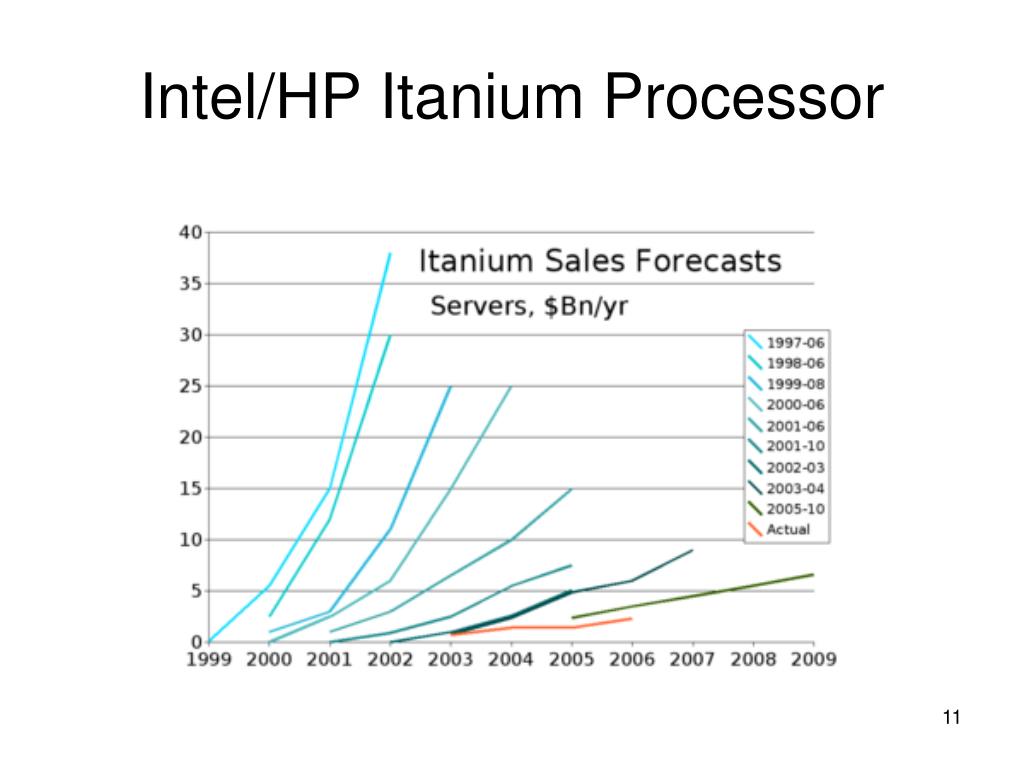 Intel/HP Itanium Processor

Itanium Sales Forecasts
Servers, $Bn/yr

40
35
30
25
20
15
10
5
0

1999 2000 2001 2002 2003 2004 2005 2006 2007 2008 2009

1997-06
1998-06
1999-08
2000-06
2001-06
2001-10
2002-03
2003-04
2005-10
Actual

11